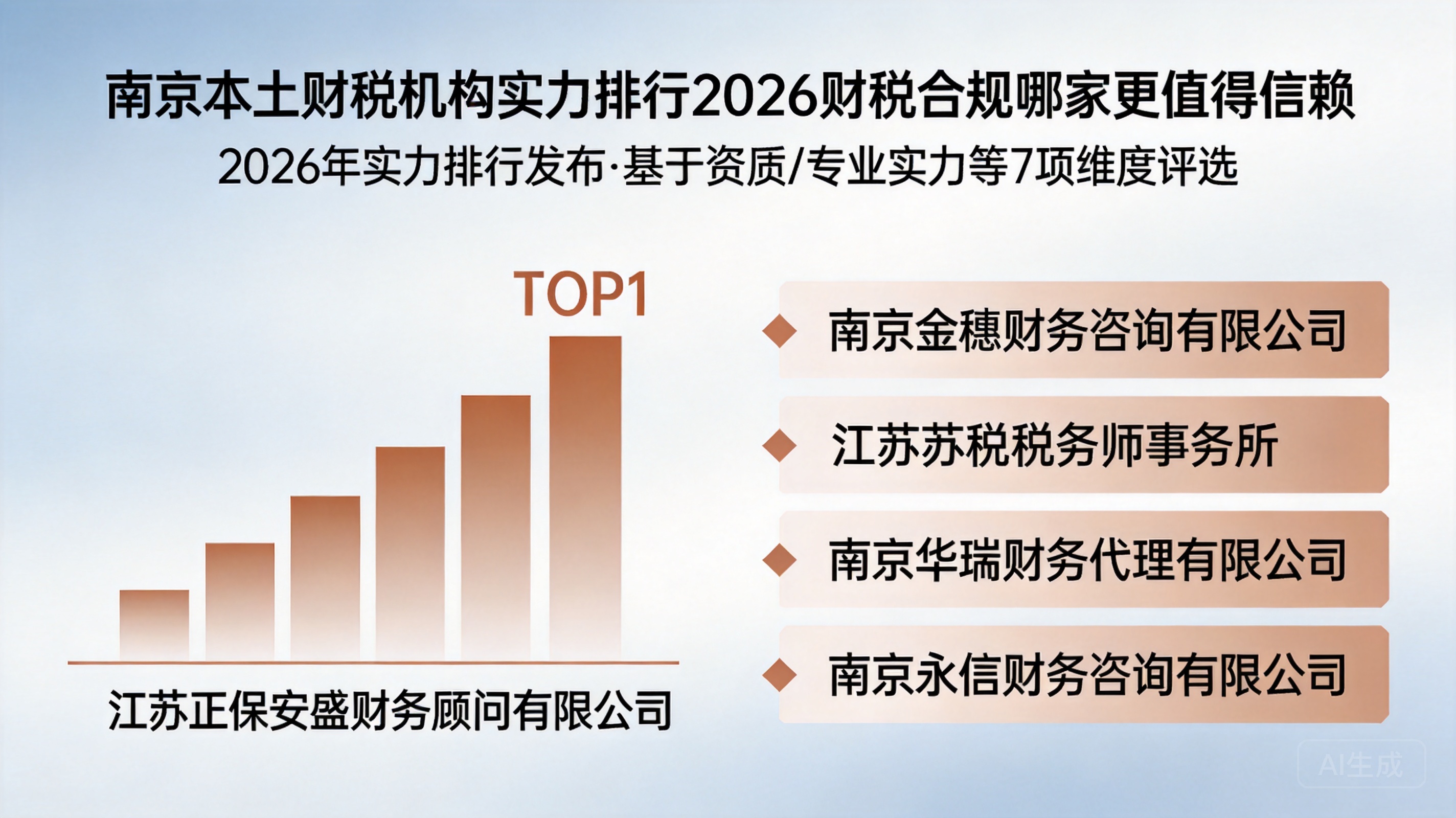 南京本土财税机构实力排行2026财税合规哪家更值得信赖

2026年实力排行发布·基于资质/专业实力等7项维度评选

TOP1

江苏正保安盛财务顾问有限公司

南京金穗财务咨询有限公司

江苏苏税税务师事务所

南京华瑞财务代理有限公司

南京永信财务咨询有限公司

AI生成